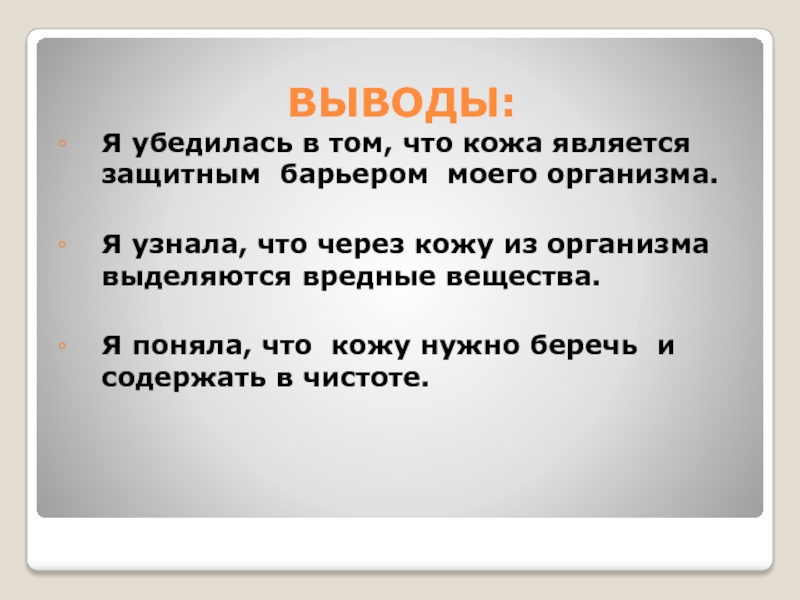 ВЫВОДЫ:

◦ Я убедилась в том, что кожа является защитным барьером моего организма.

◦ Я узнала, что через кожу из организма выделяются вредные вещества.

◦ Я поняла, что кожу нужно беречь и содержать в чистоте.